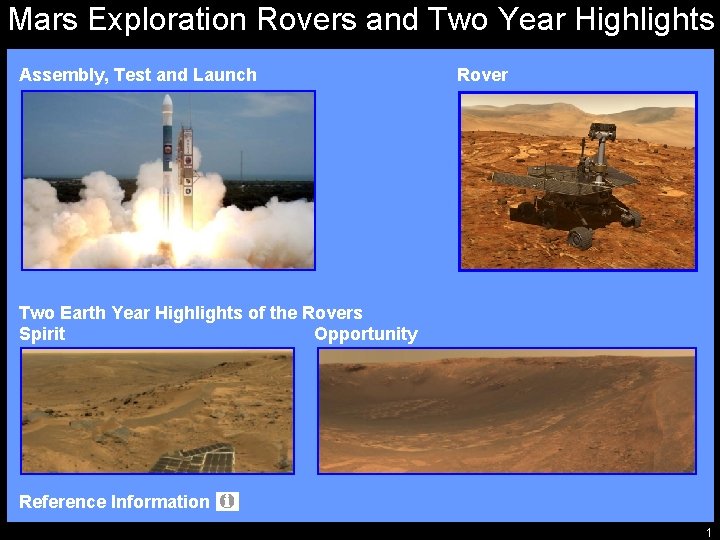 Mars Exploration Rovers and Two Year Highlights

Assembly, Test and Launch

Rover

Two Earth Year Highlights of the Rovers

Spirit

Opportunity

Reference Information

1